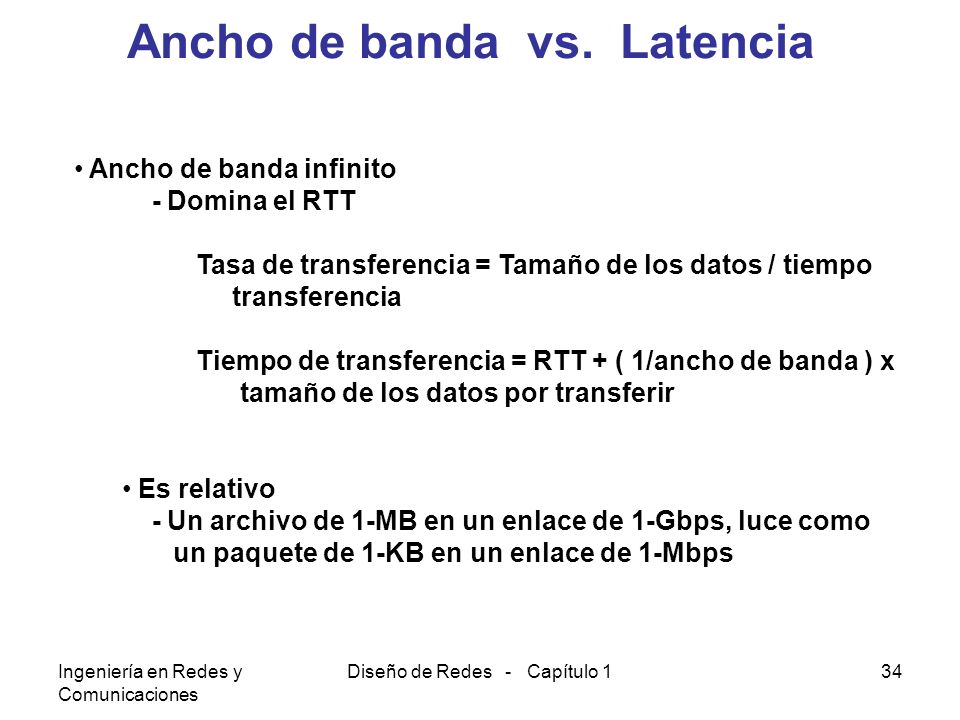 Ancho de banda vs. Latencia

• Ancho de banda infinito
- Domina el RTT

Tasa de transferencia = Tamaño de los datos / tiempo transferencia

Tiempo de transferencia = RTT + ( 1/ancho de banda ) x tamaño de los datos por transferir

• Es relativo
- Un archivo de 1-MB en un enlace de 1-Gbps, luce como un paquete de 1-KB en un enlace de 1-Mbps

Ingeniería en Redes y Comunicaciones

Diseño de Redes - Capítulo 1

34